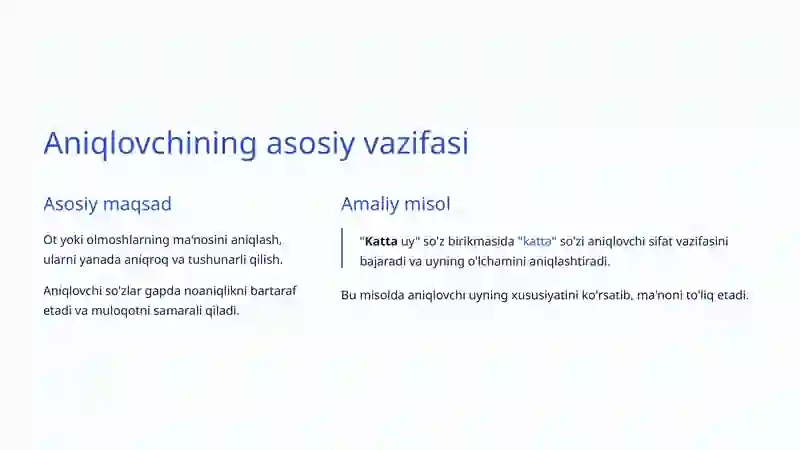 Aniqlovchining asosiy vazifasi

Asosiy maqsad

Ot yoki olmoshlarning ma'nosini aniqlash, ularni yanada aniqroq va tushunarli qilish.

Aniqlovchi so'zlar gapda noaniqlikni bartaraf etadi va muloqotni samarali qiladi.

Amaliy misol

"Katta uy" so'z birikmasida "katta" so'zi aniqlovchi sifat vazifasini bajaradi va uyning o'lchamini aniqlashtiradi.

Bu misolda aniqlovchi uyning xususiyatini ko'rsatib, ma'noni to'liq etadi.